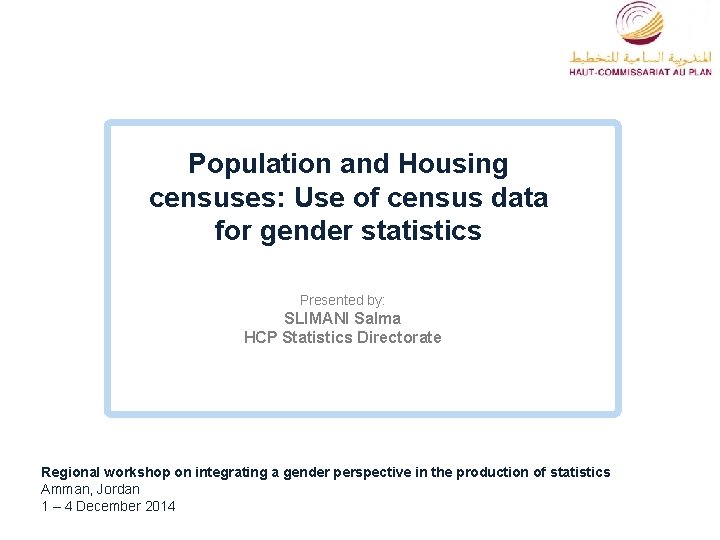 المندوبية السامية للتخطيط
HAUT-COMMISSARIAT AU PLAN

Population and Housing censuses: Use of census data for gender statistics

Presented by:
SLIMANI Salma
HCP Statistics Directorate

Regional workshop on integrating a gender perspective in the production of statistics
Amman, Jordan
1 – 4 December 2014